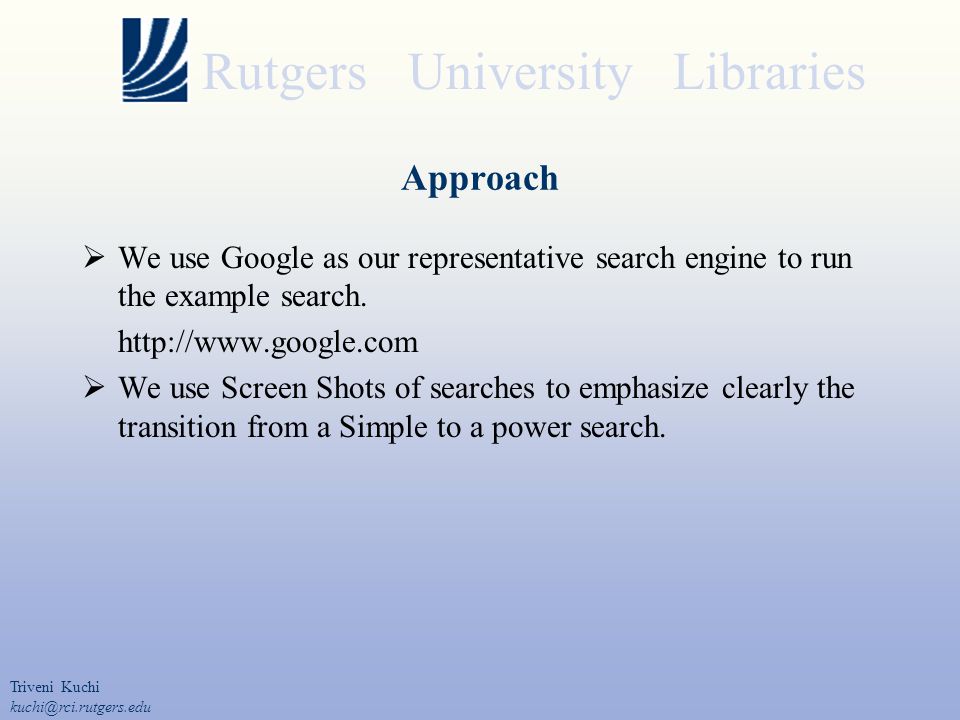 Rutgers University Libraries

Approach

➢ We use Google as our representative search engine to run the example search.

http://www.google.com

➢ We use Screen Shots of searches to emphasize clearly the transition from a Simple to a power search.

Triveni Kuchi
kuchi@rci.rutgers.edu